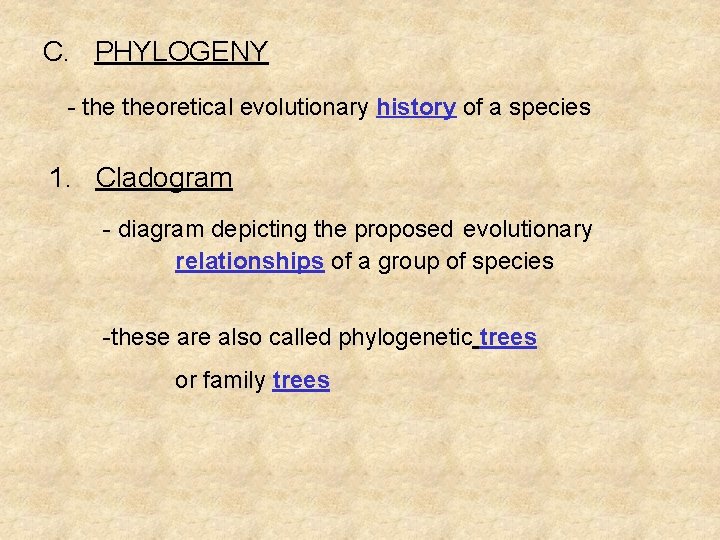 C. PHYLOGENY

- the theoretical evolutionary history of a species

1. Cladogram

- diagram depicting the proposed evolutionary relationships of a group of species

-these are also called phylogenetic trees or family trees